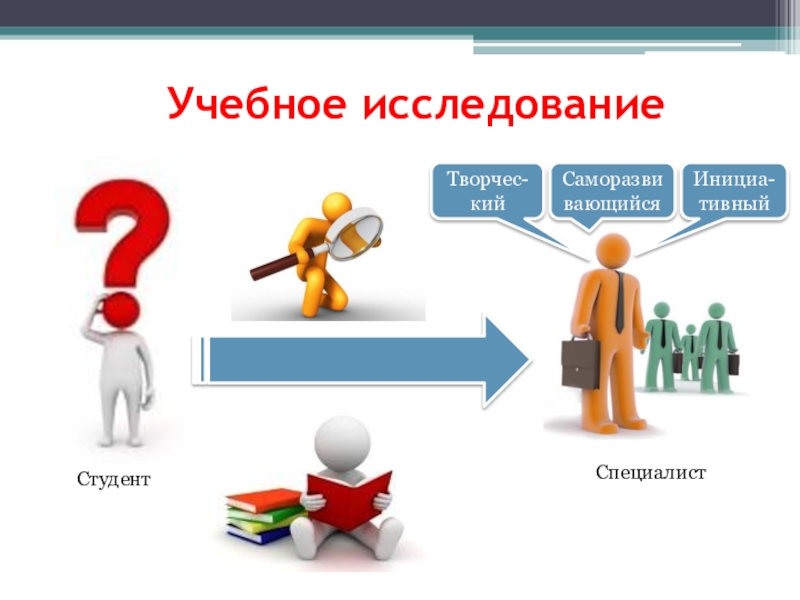 Учебное исследование

Творческий

Саморазвивающийся

Инициативный

Студент

Специалист